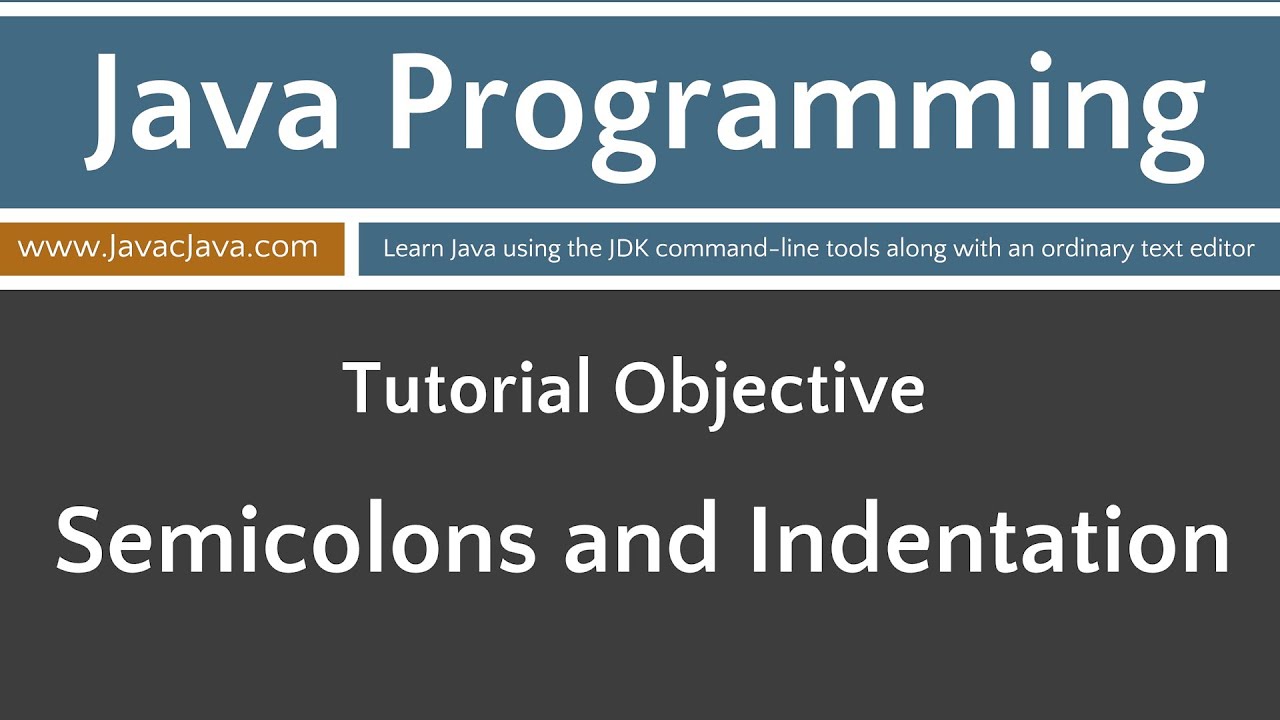 Java Programming

www.JavacJava.com

Learn Java using the JDK command-line tools along with an ordinary text editor

Tutorial Objective

Semicolons and Indentation